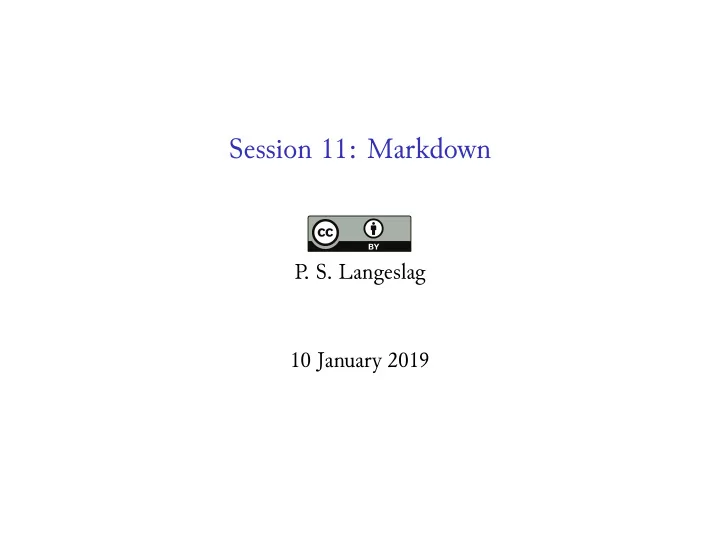 Session 11: Markdown

cc BY

P. S. Langeslag

10 January 2019